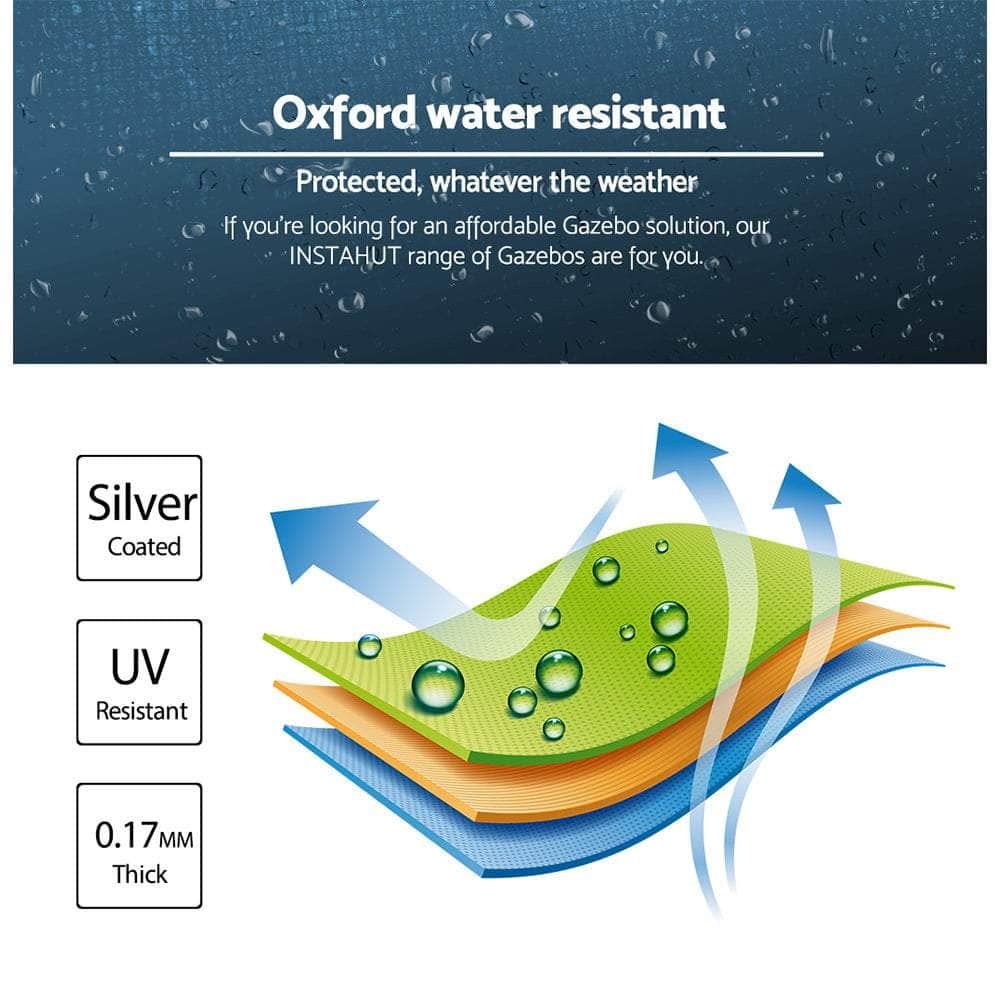 Oxford water resistant

Protected, whatever the weather

If you're looking for an affordable Gazebo solution, our INSTAHUT range of Gazebos are for you.

Silver
Coated

UV
Resistant

0.17MM
Thick